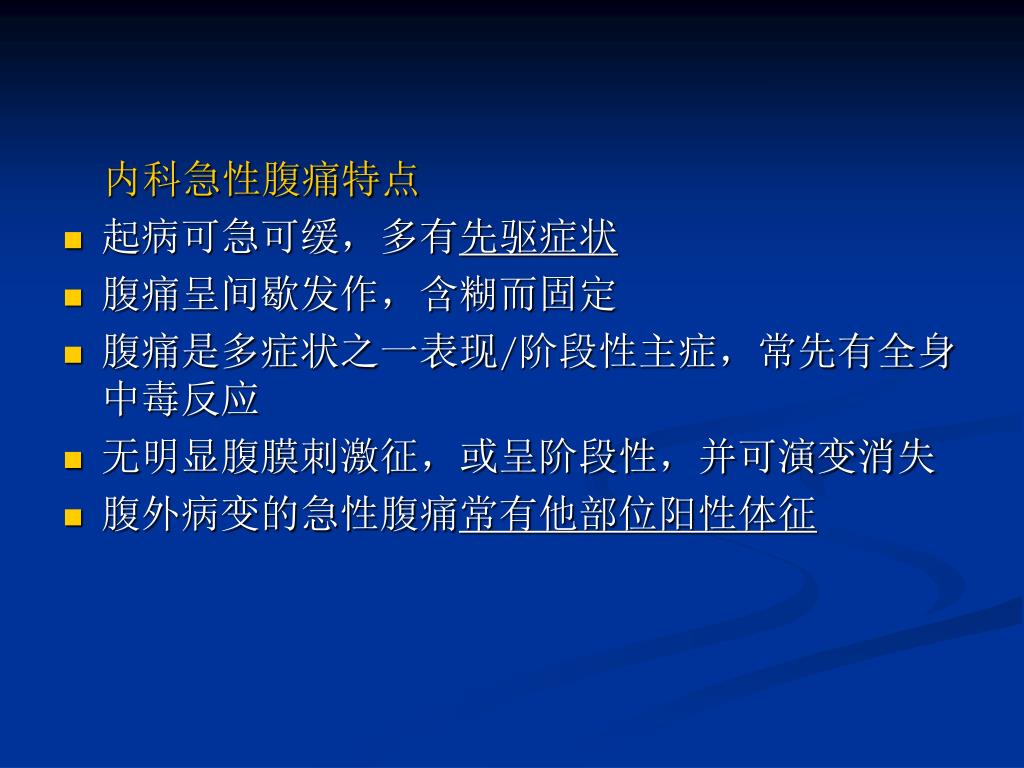 内科急性腹痛特点

- 起病可急可缓，多有先驱症状
- 腹痛呈间歇发作，含糊而固定
- 腹痛是多症状之一表现/阶段性主症，常先有全身中毒反应
- 无明显腹膜刺激征，或呈阶段性，并可演变消失
- 腹外病变的急性腹痛常有他部位阳性体征